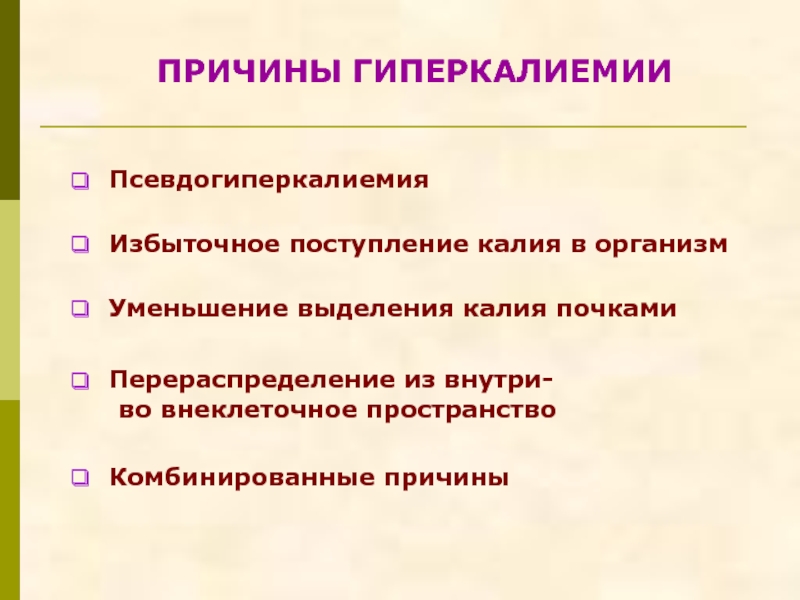 ПРИЧИНЫ ГИПЕРКАЛИЕМИИ

Псевдогиперкалиемия

Избыточное поступление калия в организм

Уменьшение выделения калия почками

Перераспределение из внутри- во внеклеточное пространство

Комбинированные причины